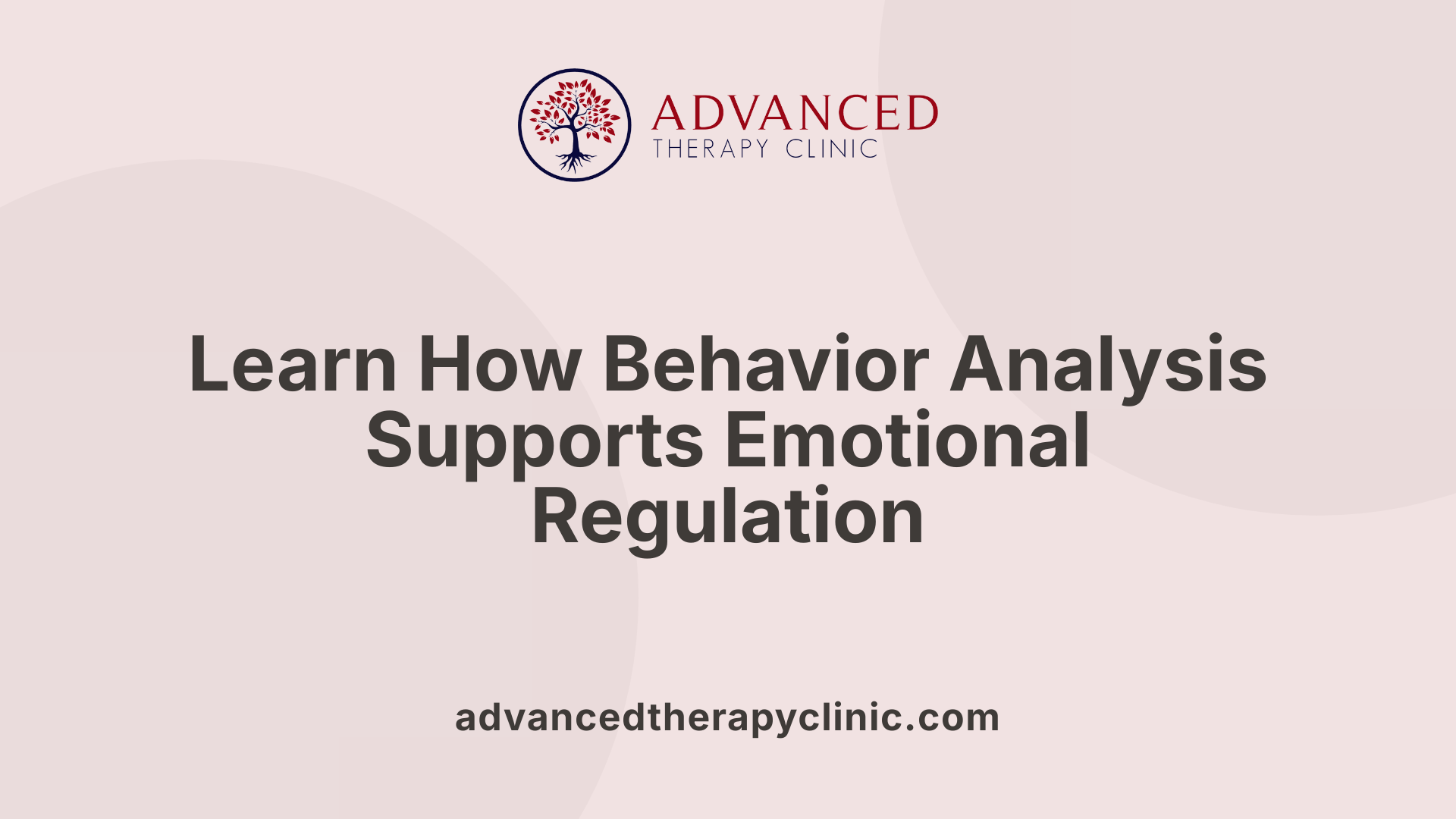 ADVANCED
THERAPY CLINIC

Learn How Behavior Analysis Supports Emotional Regulation

advancedtherapyclinic.com